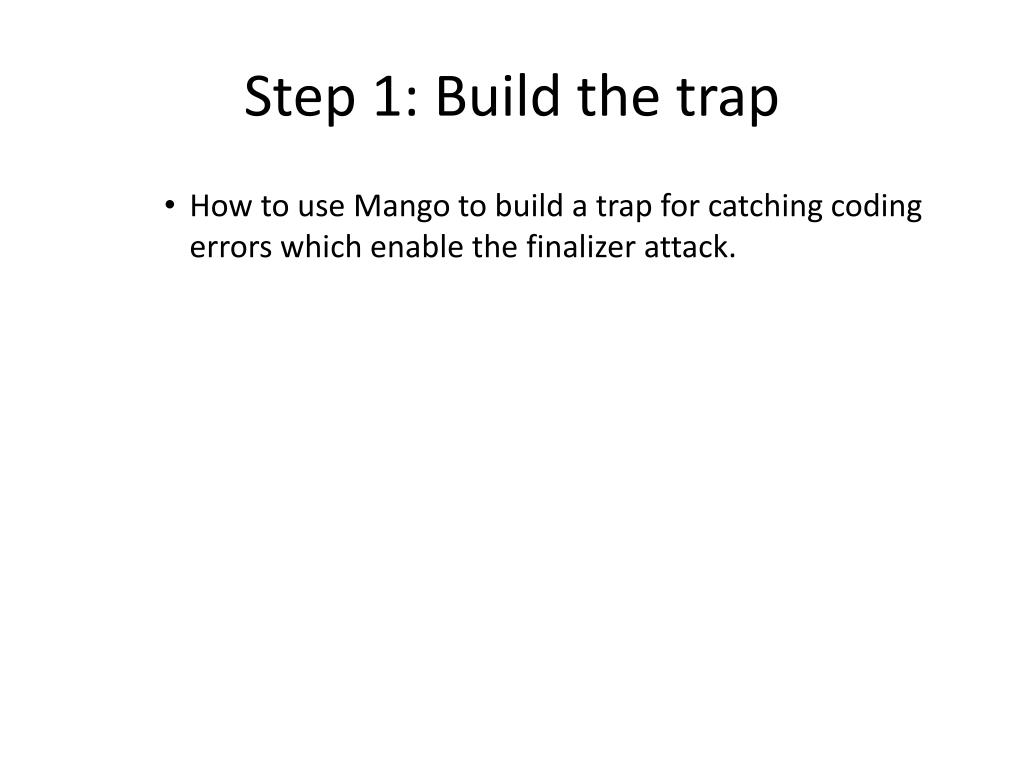 Step 1: Build the trap

• How to use Mango to build a trap for catching coding errors which enable the finalizer attack.